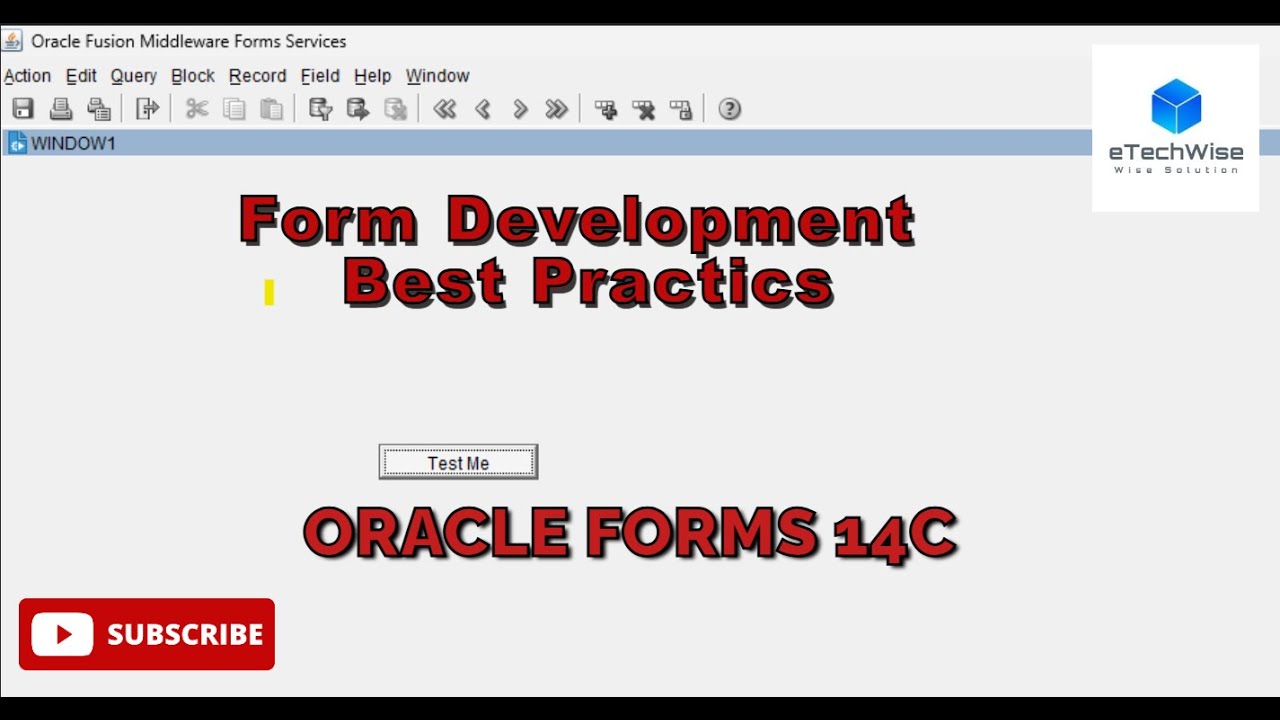 Oracle Fusion Middleware Forms Services

Action Edit Query Block Record Field Help Window

WINDOW1

eTechWise
Wise Solution

Form Development
Best Practics

Test Me

ORACLE FORMS 14C

SUBSCRIBE